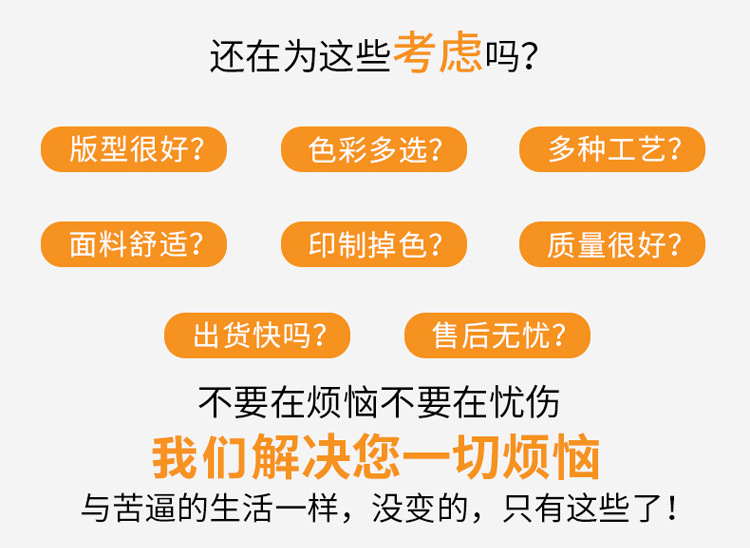 还在为这些考虑吗？

版型很好？ 色彩多选？ 多种工艺？

面料舒适？ 印制掉色？ 质量很好？

出货快吗？ 售后无忧？

不要在烦恼不要在忧伤

我们解决您一切烦恼

与苦逼的生活一样，没变的，只有这些了！